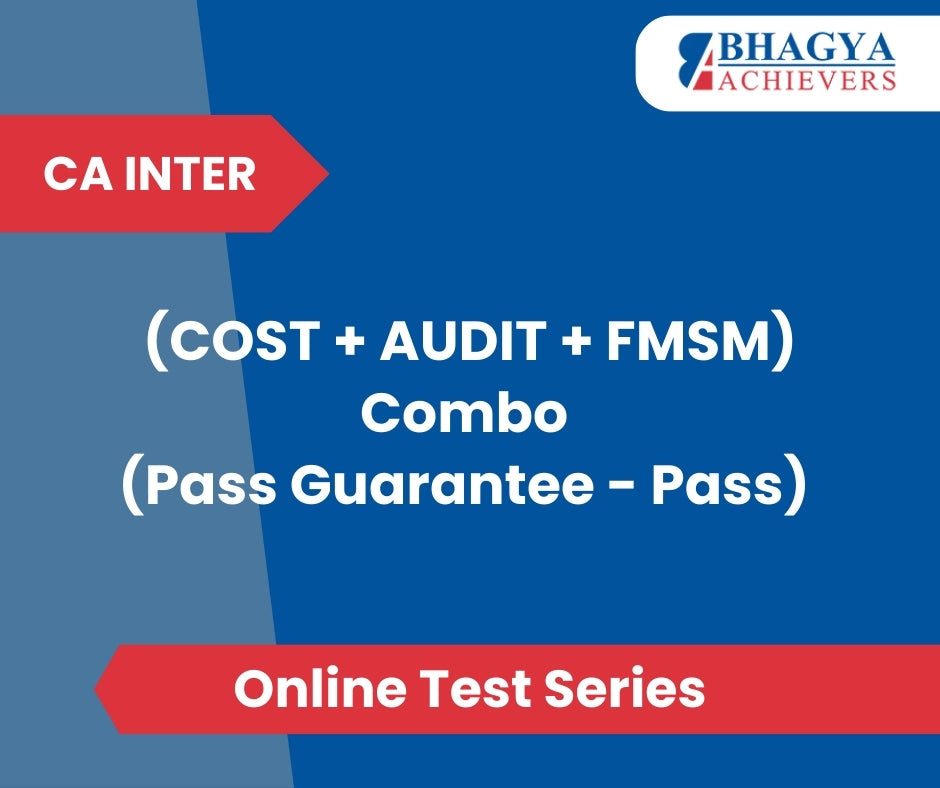 BHAGYA ACHIEVERS

CA INTER

(COST + AUDIT + FMSM) Combo (Pass Guarantee - Pass)

Online Test Series